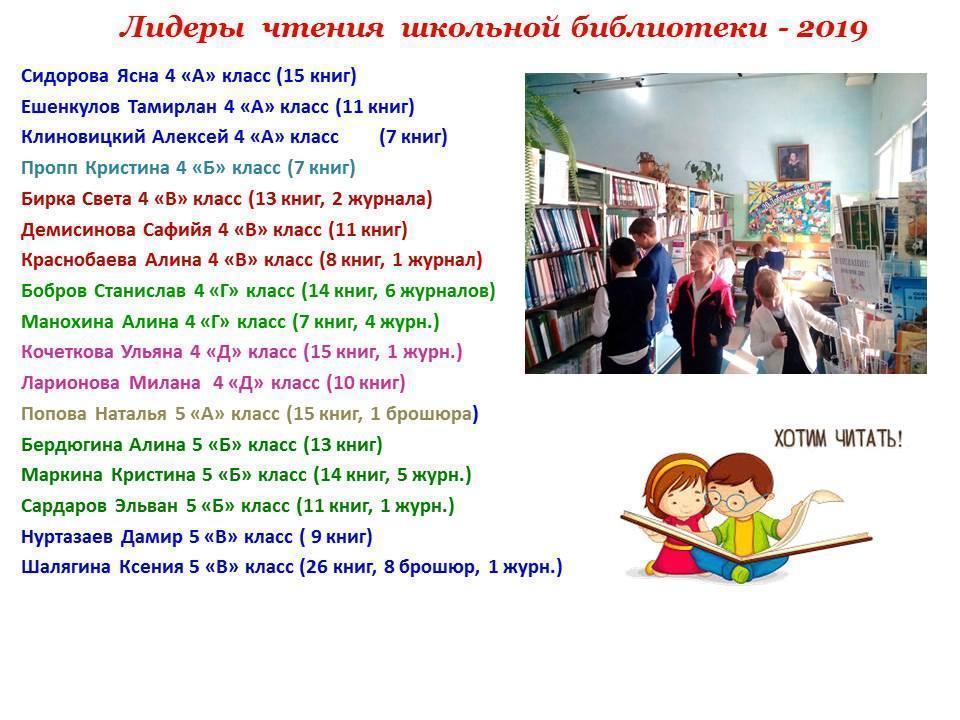 Лидеры чтения школьной библиотеки - 2019

Сидорова Ясна 4 «А» класс (15 книг)
Ешенкулов Тамирлан 4 «А» класс (11 книг)
Клиновицкий Алексей 4 «А» класс (7 книг)
Пропп Кристина 4 «Б» класс (7 книг)
Бирка Света 4 «В» класс (13 книг, 2 журнала)
Демисинова Сафийя 4 «В» класс (11 книг)
Краснобаева Алина 4 «В» класс (8 книг, 1 журнал)
Бобров Станислав 4 «Г» класс (14 книг, 6 журналов)
Манохина Алина 4 «Г» класс (7 книг, 4 журн.)
Кочеткова Ульяна 4 «Д» класс (15 книг, 1 журн.)
Ларионова Милана 4 «Д» класс (10 книг)
Попова Наталья 5 «А» класс (15 книг, 1 брошюра)
Бердюгина Алина 5 «Б» класс (13 книг)
Маркина Кристина 5 «Б» класс (14 книг, 5 журн.)
Сардаров Эльван 5 «Б» класс (11 книг, 1 журн.)
Нуртазаев Дамир 5 «В» класс ( 9 книг)
Шалягина Ксения 5 «В» класс (26 книг, 8 брошюр, 1 журн.)

ХОТИМ ЧИТАТЬ!